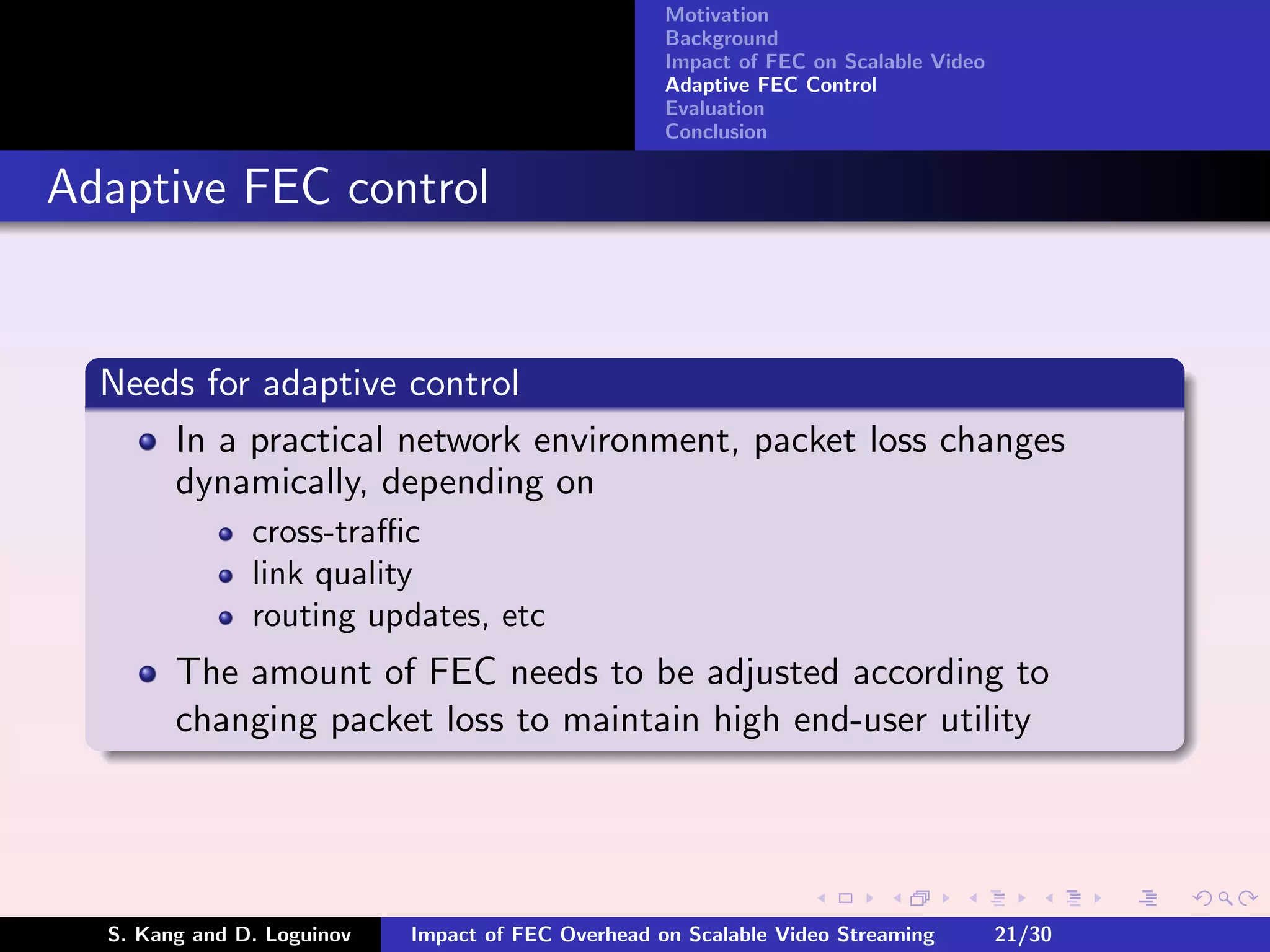 Motivation
Background
Impact of FEC on Scalable Video
Adaptive FEC Control
Evaluation
Conclusion

Adaptive FEC control

Needs for adaptive control

- In a practical network environment, packet loss changes dynamically, depending on
  - cross-traffic
  - link quality
  - routing updates, etc
- The amount of FEC needs to be adjusted according to changing packet loss to maintain high end-user utility

S. Kang and D. Loguinov
Impact of FEC Overhead on Scalable Video Streaming
21/30